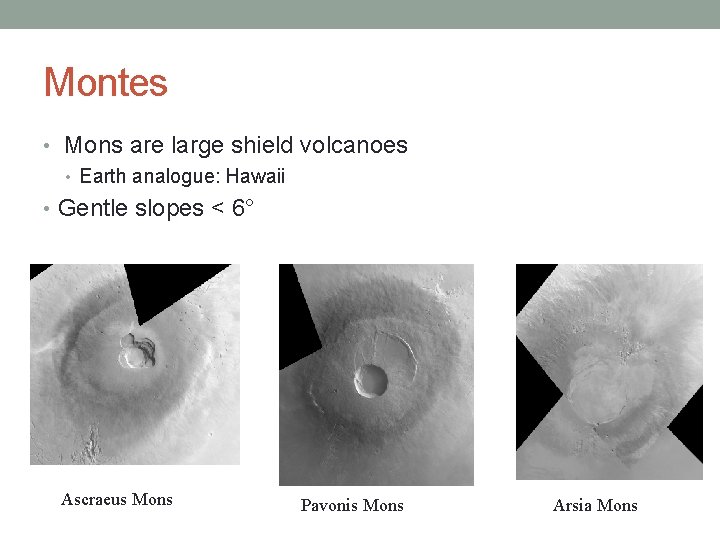 Montes

• Mons are large shield volcanoes
  • Earth analogue: Hawaii
• Gentle slopes < 6°

Ascraeus Mons

Pavonis Mons

Arsia Mons